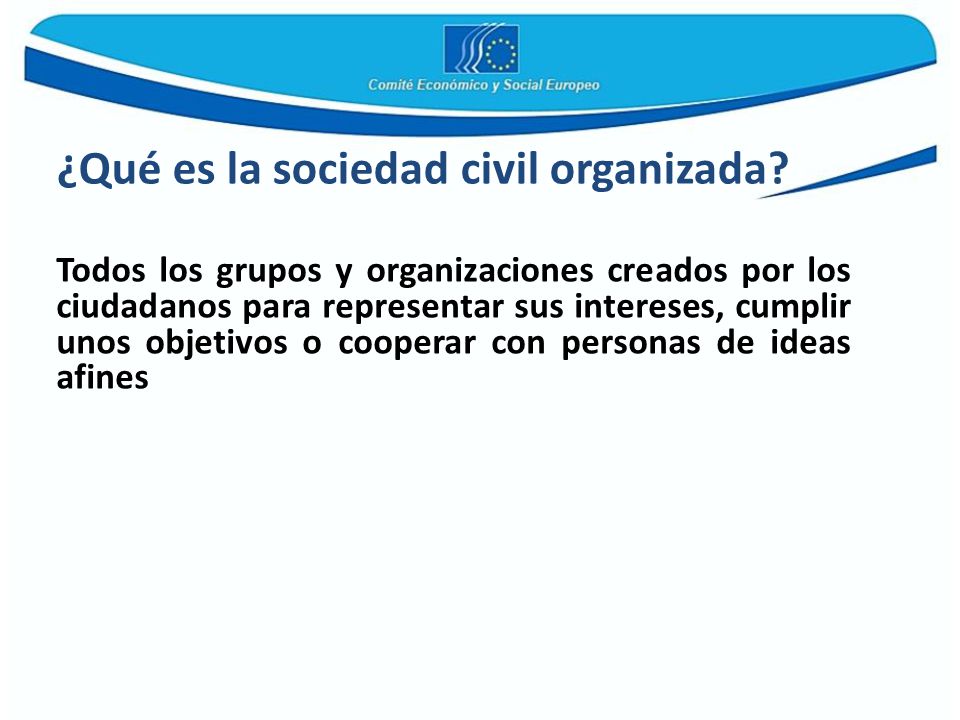 Comité Económico y Social Europeo

¿Qué es la sociedad civil organizada?

Todos los grupos y organizaciones creados por los ciudadanos para representar sus intereses, cumplir unos objetivos o cooperar con personas de ideas afines